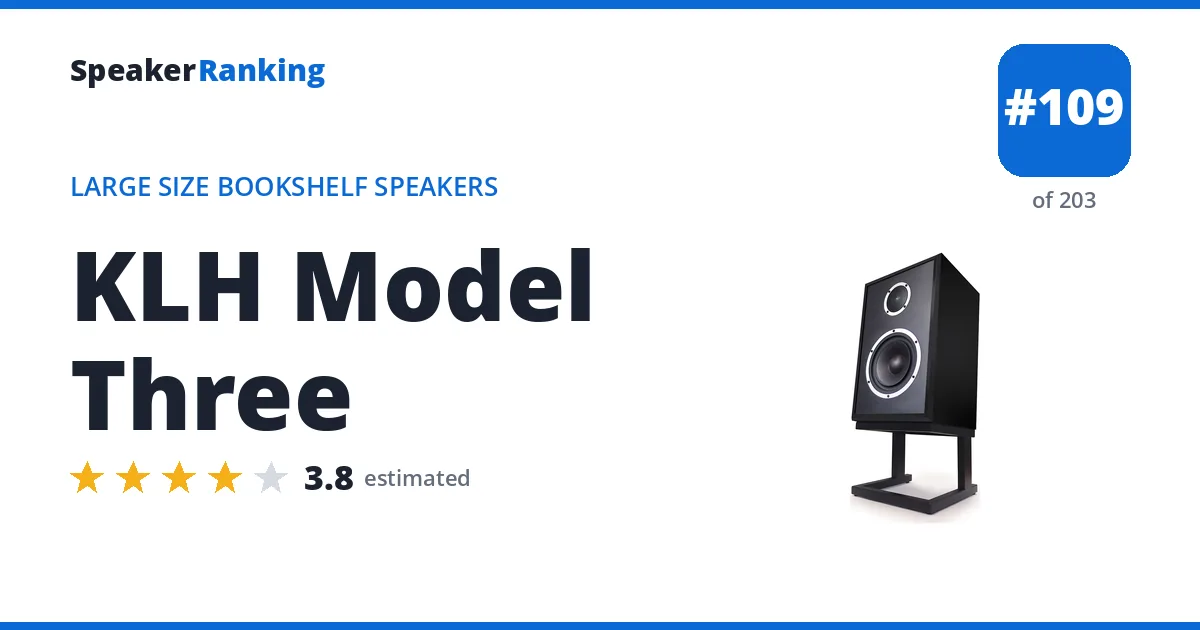 SpeakerRanking

#109
of 203

LARGE SIZE BOOKSHELF SPEAKERS

KLH Model Three

3.8 estimated